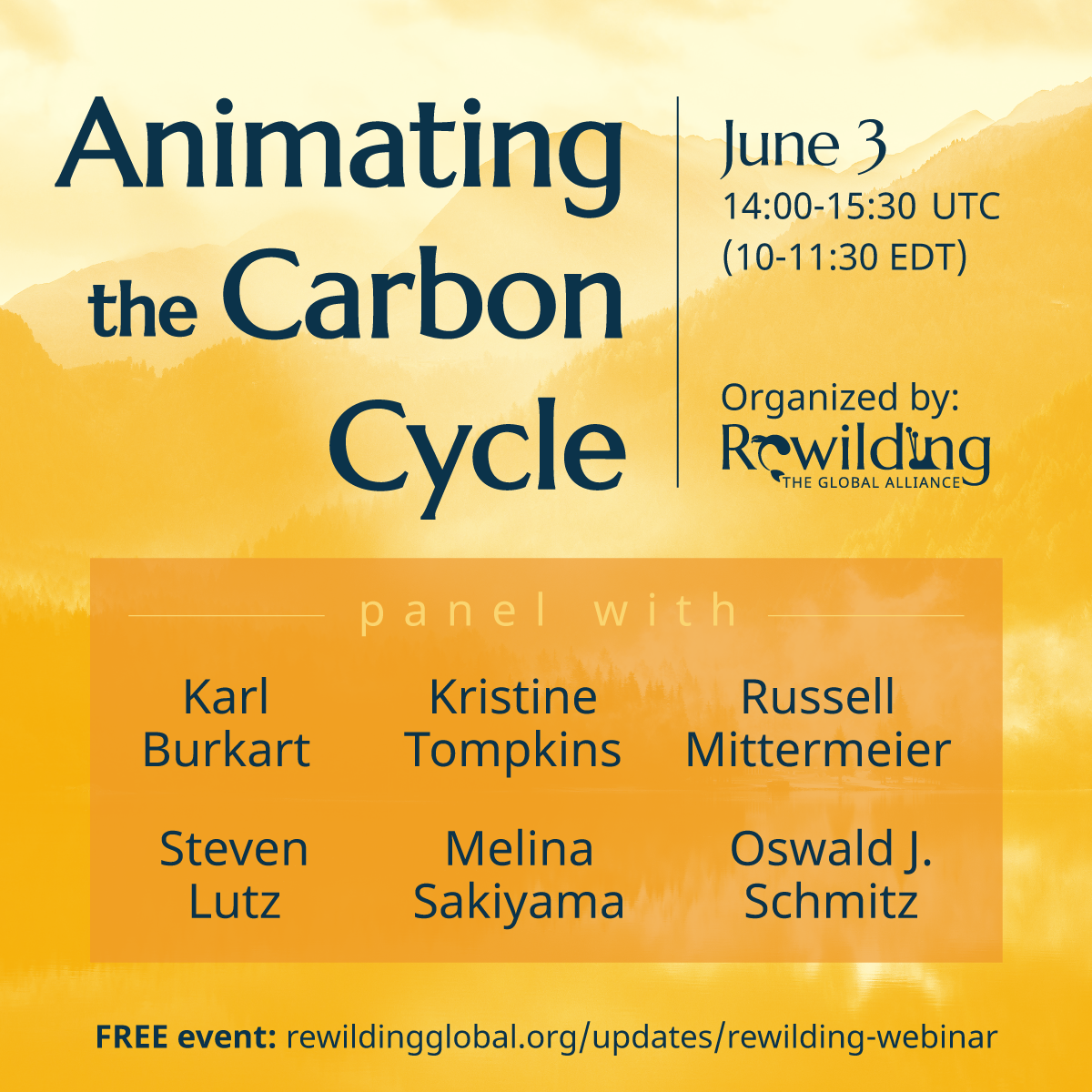 Animating the Carbon Cycle

June 3
14:00-15:30 UTC
(10-11:30 EDT)

Organized by:
Rewilding
THE GLOBAL ALLIANCE

panel with

Karl Burkart

Kristine Tompkins

Russell Mittermeier

Steven Lutz

Melina Sakiyama

Oswald J. Schmitz

FREE event: rewildingglobal.org/updates/rewilding-webinar